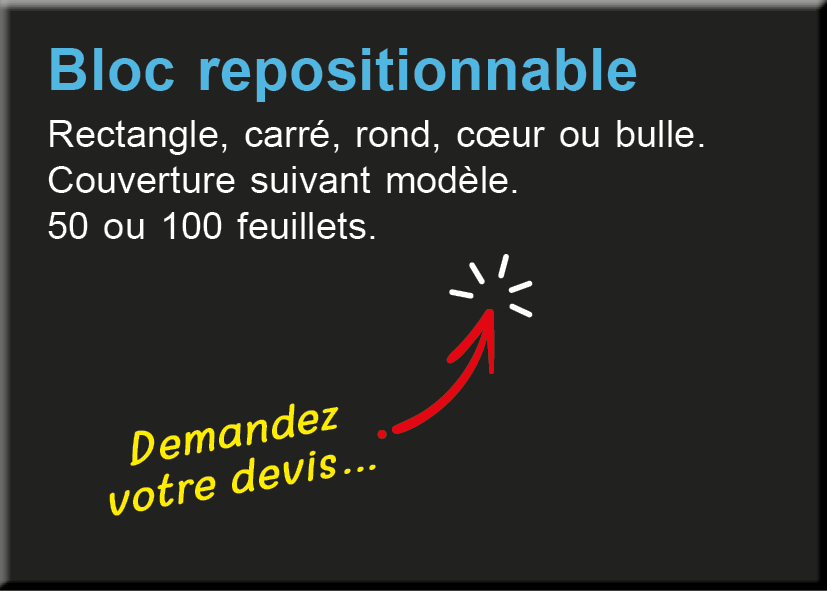 Bloc repositionnable

Rectangle, carré, rond, cœur ou bulle.
Couverture suivant modèle.
50 ou 100 feuillets.

Demandez votre devis...